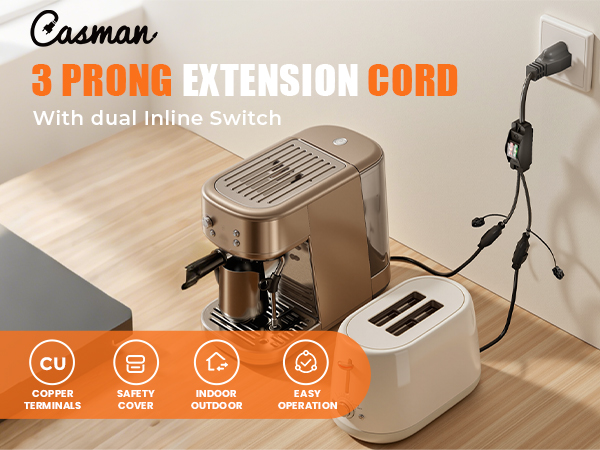 Casman

3 PRONG EXTENSION CORD

With dual Inline Switch

CU

COPPER TERMINALS

SAFETY COVER

INDOOR OUTDOOR

EASY OPERATION